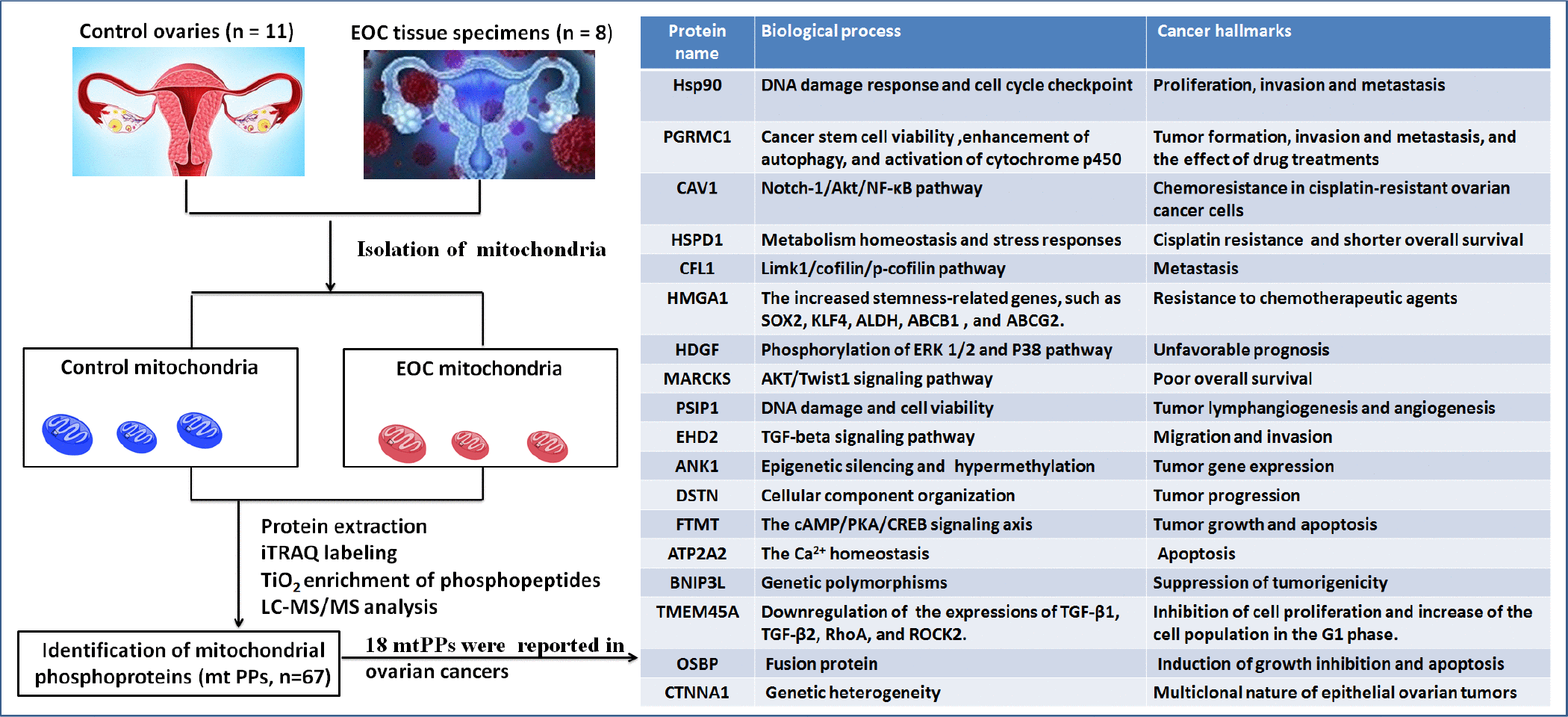 Control ovaries (n = 11)

EOC tissue specimens (n = 8)

Isolation of mitochondria

Control mitochondria

EOC mitochondria

Protein extraction
iTRAQ labeling
$TiO_2$ enrichment of phosphopeptides
LC-MS/MS analysis

Identification of mitochondrial phosphoproteins (mt PPs, n=67)

18 mtPPs were reported in ovarian cancers

| Protein name | Biological process | Cancer hallmarks |
|---|---|---|
| Hsp90 | DNA damage response and cell cycle checkpoint | Proliferation, invasion and metastasis |
| PGRMC1 | Cancer stem cell viability ,enhancement of autophagy, and activation of cytochrome p450 | Tumor formation, invasion and metastasis, and the effect of drug treatments |
| CAV1 | Notch-1/Akt/NF-κB pathway | Chemoresistance in cisplatin-resistant ovarian cancer cells |
| HSPD1 | Metabolism homeostasis and stress responses | Cisplatin resistance and shorter overall survival |
| CFL1 | Limk1/cofilin/p-cofilin pathway | Metastasis |
| HMGA1 | The increased stemness-related genes, such as SOX2, KLF4, ALDH, ABCB1 , and ABCG2. | Resistance to chemotherapeutic agents |
| HDGF | Phosphorylation of ERK 1/2 and P38 pathway | Unfavorable prognosis |
| MARCKS | AKT/Twist1 signaling pathway | Poor overall survival |
| PSIP1 | DNA damage and cell viability | Tumor lymphangiogenesis and angiogenesis |
| EHD2 | TGF-beta signaling pathway | Migration and invasion |
| ANK1 | Epigenetic silencing and hypermethylation | Tumor gene expression |
| DSTN | Cellular component organization | Tumor progression |
| FTMT | The cAMP/PKA/CREB signaling axis | Tumor growth and apoptosis |
| ATP2A2 | The $Ca^{2+}$ homeostasis | Apoptosis |
| BNIP3L | Genetic polymorphisms | Suppression of tumorigenicity |
| TMEM45A | Downregulation of the expressions of TGF-β1, TGF-β2, RhoA, and ROCK2. | Inhibition of cell proliferation and increase of the cell population in the G1 phase. |
| OSBP | Fusion protein | Induction of growth inhibition and apoptosis |
| CTNNA1 | Genetic heterogeneity | Multiclonal nature of epithelial ovarian tumors |